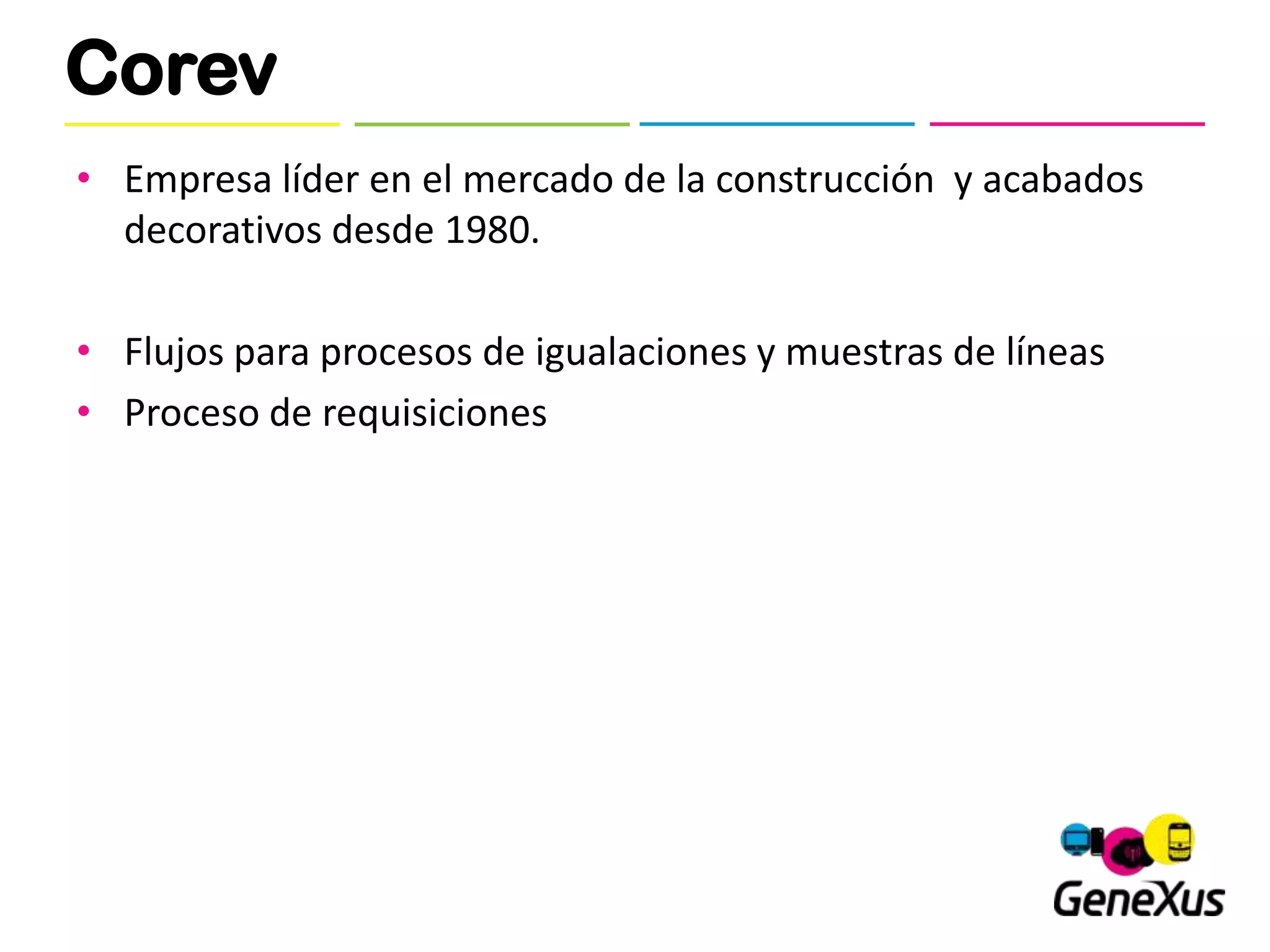 Corev

• Empresa líder en el mercado de la construcción y acabados decorativos desde 1980.

• Flujos para procesos de igualaciones y muestras de líneas
• Proceso de requisiciones

GeneXus